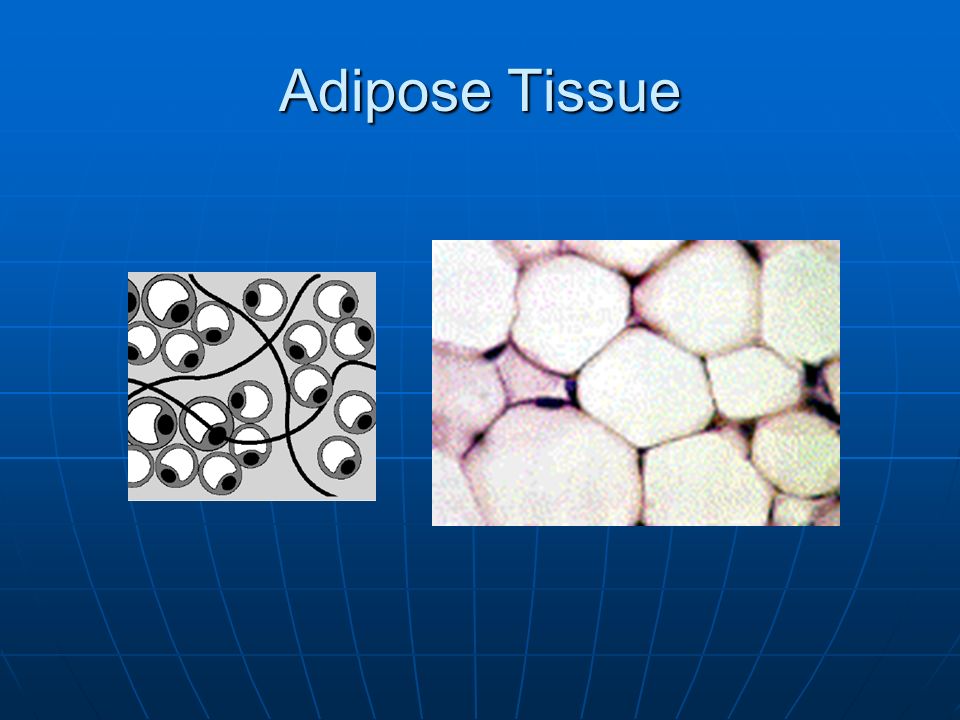 Adipose Tissue